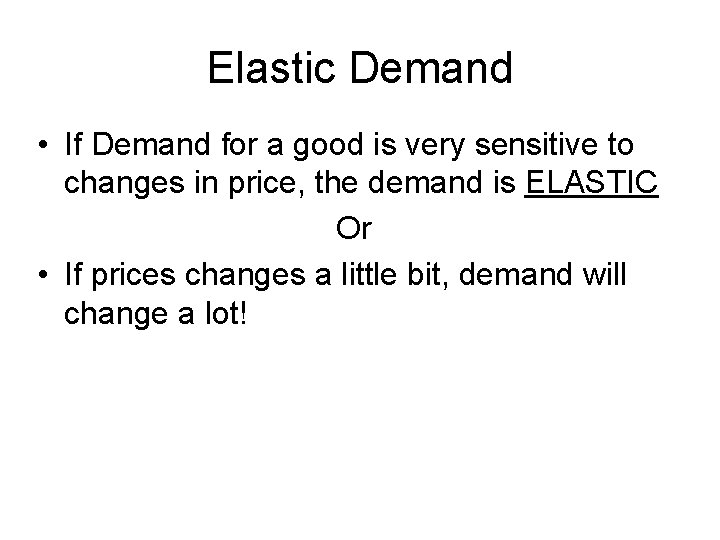 Elastic Demand

• If Demand for a good is very sensitive to changes in price, the demand is ELASTIC

Or

• If prices changes a little bit, demand will change a lot!